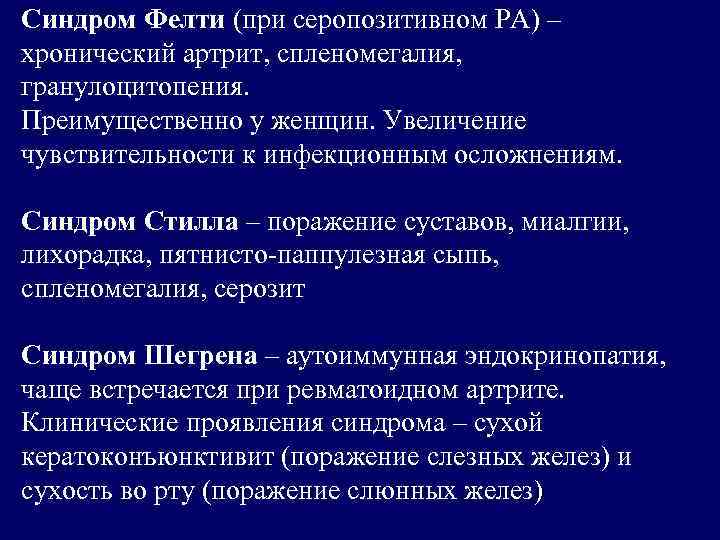 Синдром Фелти (при серопозитивном РА) – хронический артрит, спленомегалия, гранулоцитопения.
Преимущественно у женщин. Увеличение чувствительности к инфекционным осложнениям.

Синдром Стилла – поражение суставов, миалгии, лихорадка, пятнисто-паппулезная сыпь, спленомегалия, серозит

Синдром Шегрена – аутоиммунная эндокринопатия, чаще встречается при ревматоидном артрите.
Клинические проявления синдрома – сухой кератоконъюнктивит (поражение слезных желез) и сухость во рту (поражение слюнных желез)